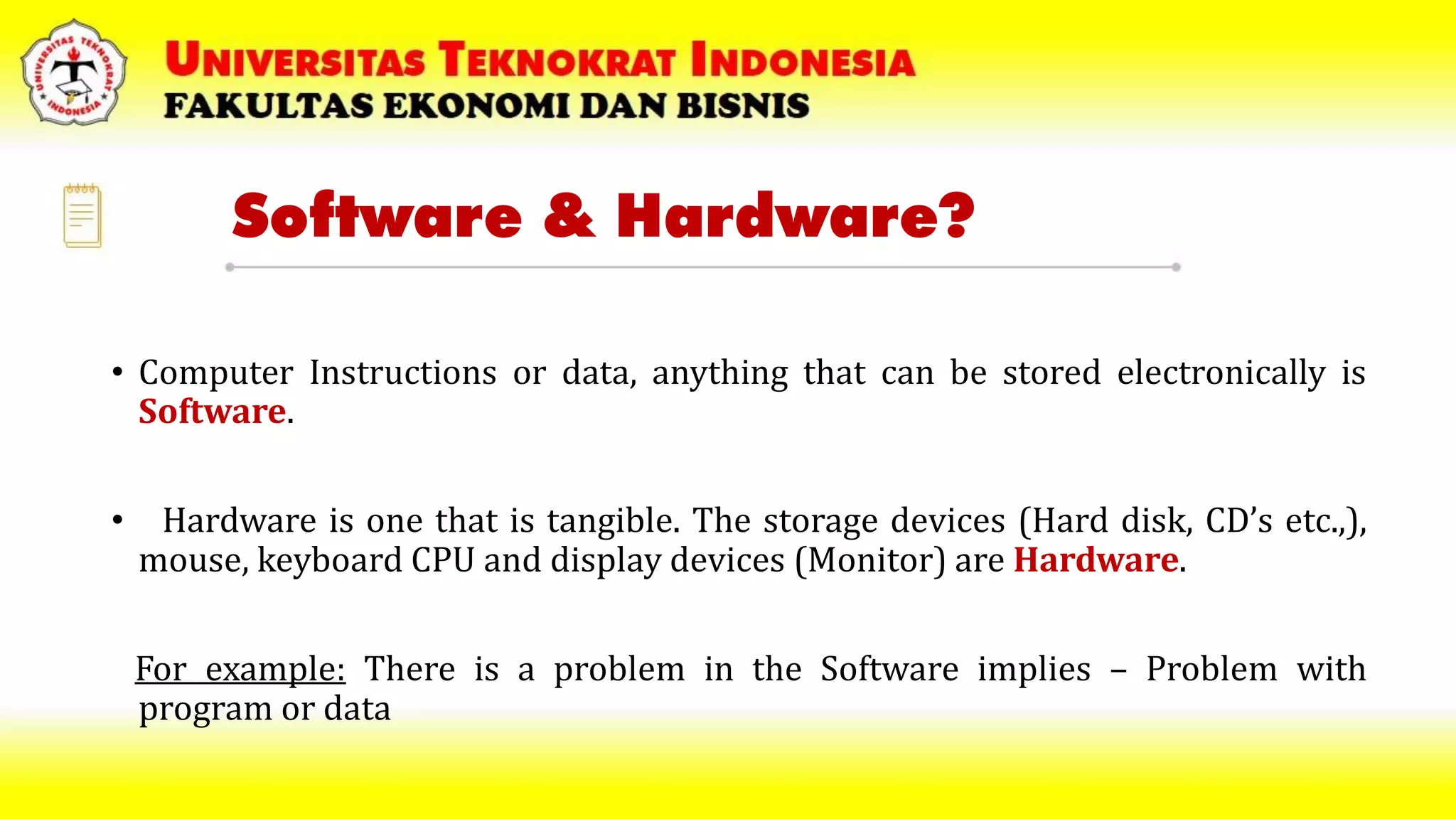 UNIVERSITAS TEKNOKRAT INDONESIA

UNIVERSITAS TEKNOKRAT INDONESIA
FAKULTAS EKONOMI DAN BISNIS

Software & Hardware?

• Computer Instructions or data, anything that can be stored electronically is Software.

• Hardware is one that is tangible. The storage devices (Hard disk, CD's etc.,), mouse, keyboard CPU and display devices (Monitor) are Hardware.

For example: There is a problem in the Software implies – Problem with program or data